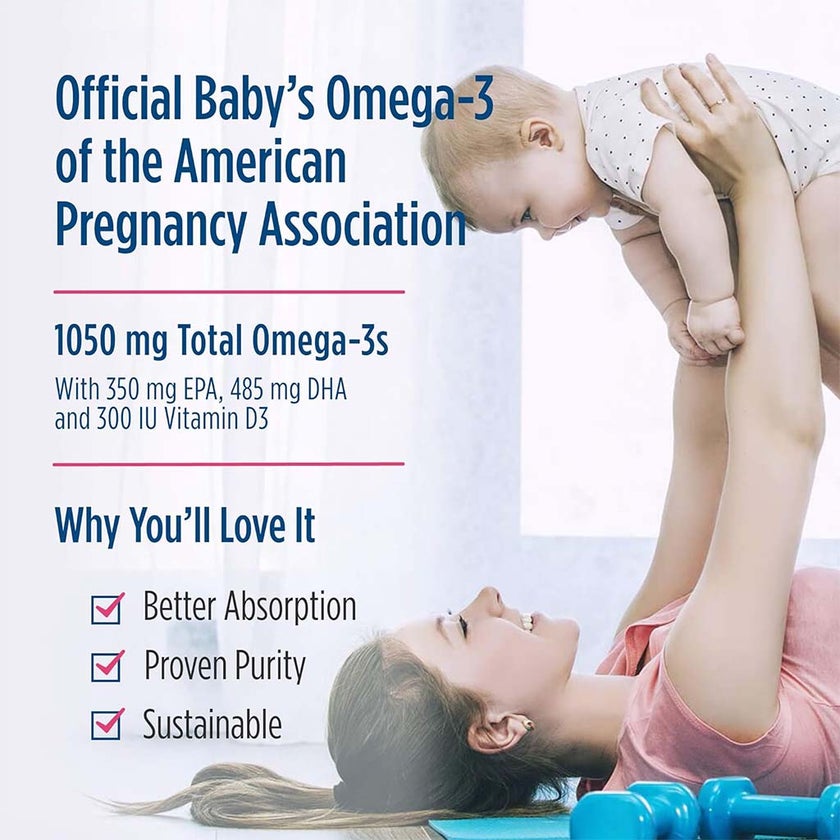 Official Baby's Omega-3 of the American Pregnancy Association

1050 mg Total Omega-3s

With 350 mg EPA, 485 mg DHA and 300 IU Vitamin D3

Why You'll Love It

Better Absorption

Proven Purity

Sustainable